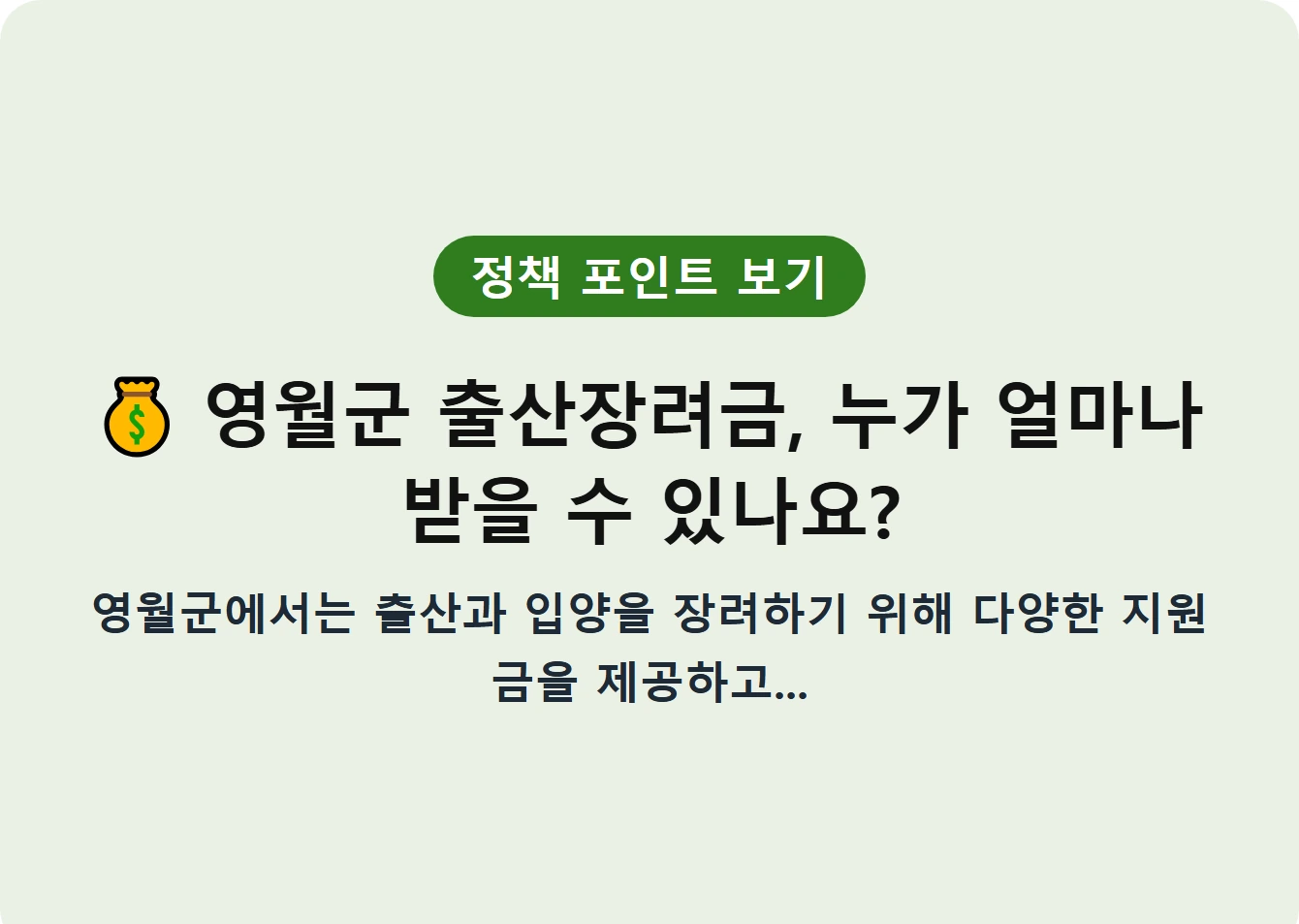 정책 포인트 보기

💰 영월군 출산장려금, 누가 얼마나 받을 수 있나요?

영월군에서는 출산과 입양을 장려하기 위해 다양한 지원금을 제공하고...